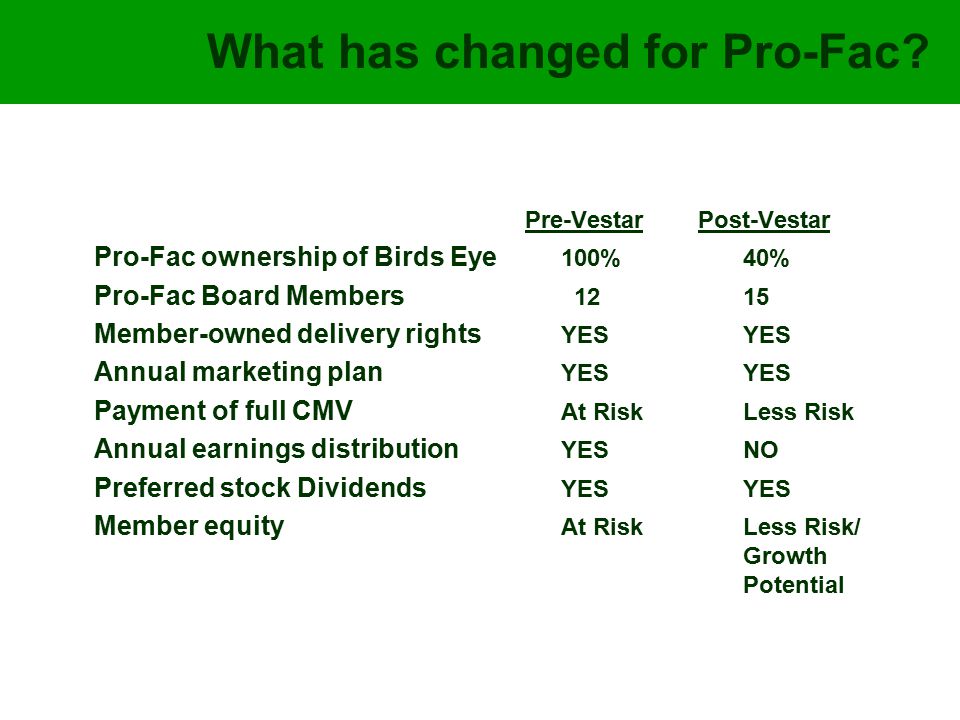 What has changed for Pro-Fac?

| | Pre-Vestar | Post-Vestar |
|---|---|---|
| Pro-Fac ownership of Birds Eye | 100% | 40% |
| Pro-Fac Board Members | 12 | 15 |
| Member-owned delivery rights | YES | YES |
| Annual marketing plan | YES | YES |
| Payment of full CMV | At Risk | Less Risk |
| Annual earnings distribution | YES | NO |
| Preferred stock Dividends | YES | YES |
| Member equity | At Risk | Less Risk/ Growth Potential |